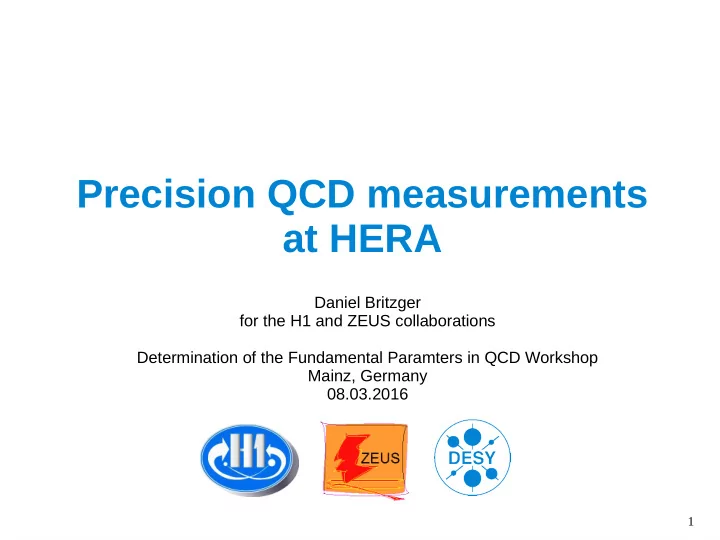 Precision QCD measurements at HERA

Daniel Britzger
for the H1 and ZEUS collaborations

Determination of the Fundamental Paramters in QCD Workshop
Mainz, Germany
08.03.2016

H1

ZEUS

DESY

1